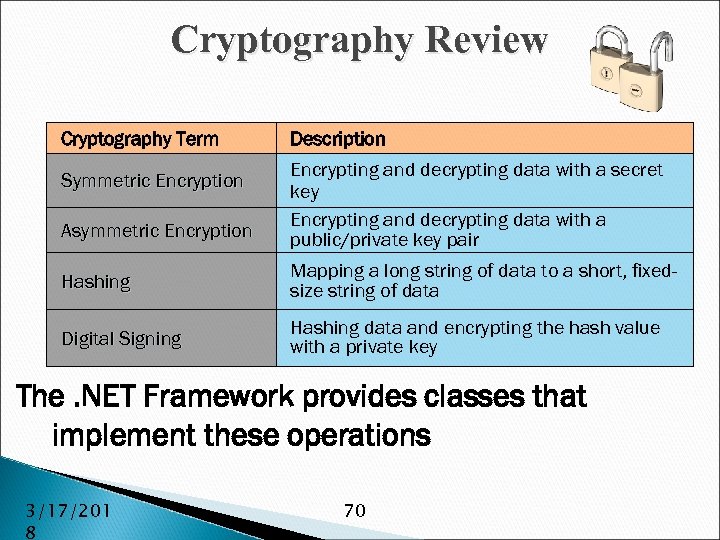 Cryptography Review

| Cryptography Term | Description |
|---|---|
| Symmetric Encryption | Encrypting and decrypting data with a secret key |
| Asymmetric Encryption | Encrypting and decrypting data with a public/private key pair |
| Hashing | Mapping a long string of data to a short, fixed-size string of data |
| Digital Signing | Hashing data and encrypting the hash value with a private key |

The .NET Framework provides classes that implement these operations

3/17/2018

70